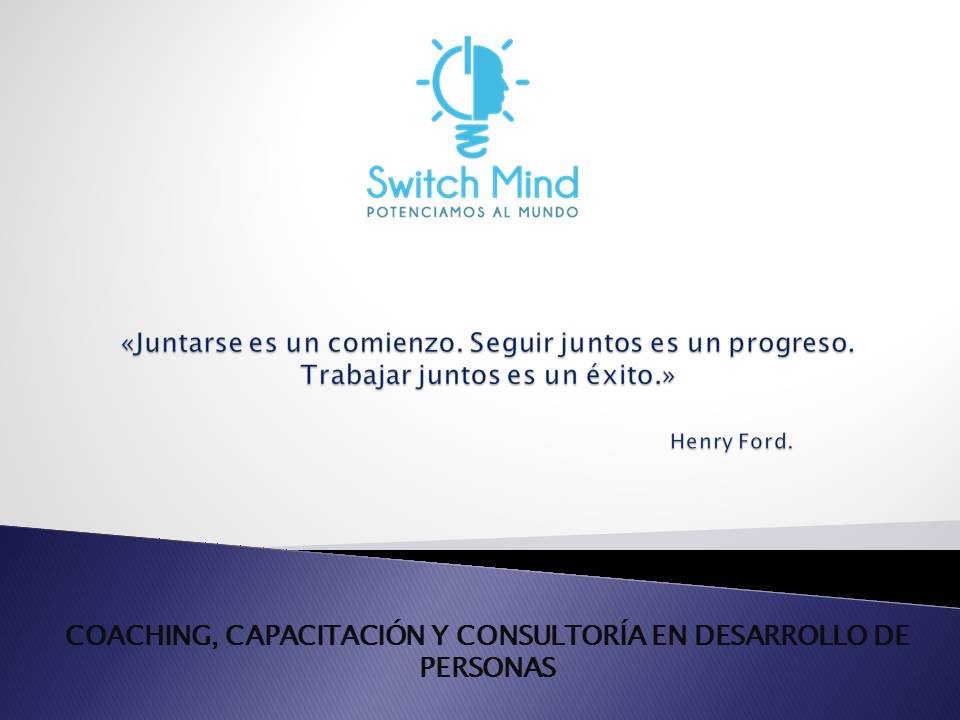 Switch Mind
POTENCIAMOS AL MUNDO

«Juntarse es un comienzo. Seguir juntos es un progreso. Trabajar juntos es un éxito.»

Henry Ford.

COACHING, CAPACITACIÓN Y CONSULTORÍA EN DESARROLLO DE PERSONAS